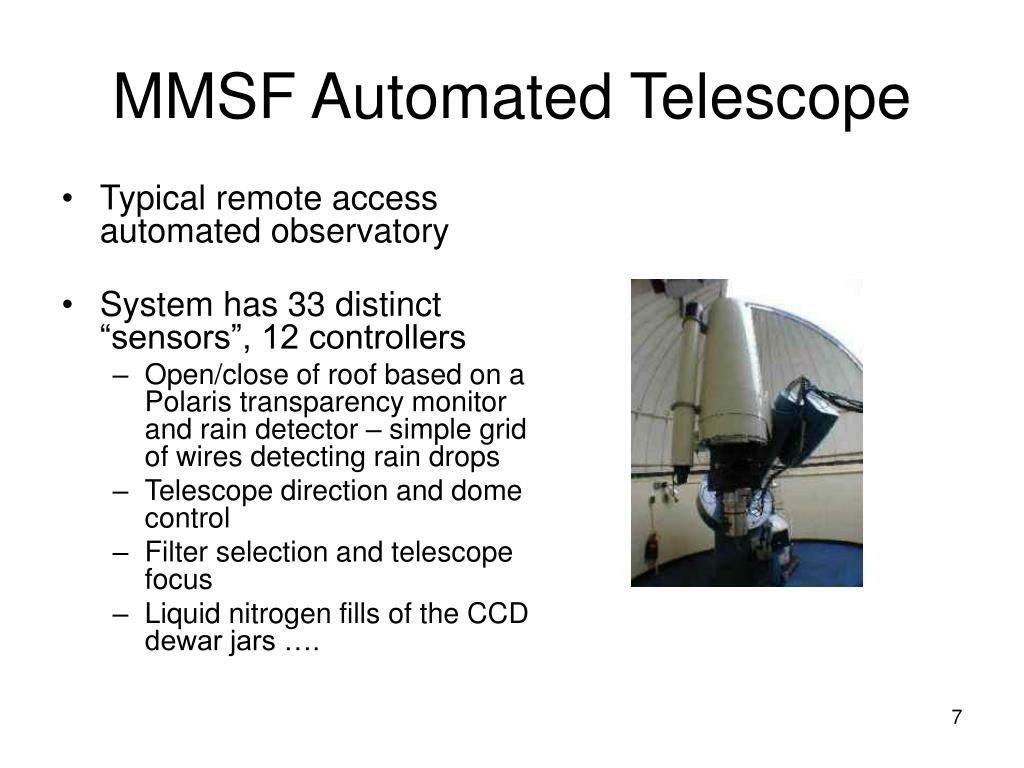 MMSF Automated Telescope

• Typical remote access automated observatory

• System has 33 distinct “sensors”, 12 controllers
– Open/close of roof based on a Polaris transparency monitor and rain detector – simple grid of wires detecting rain drops
– Telescope direction and dome control
– Filter selection and telescope focus
– Liquid nitrogen fills of the CCD dewar jars ….

7